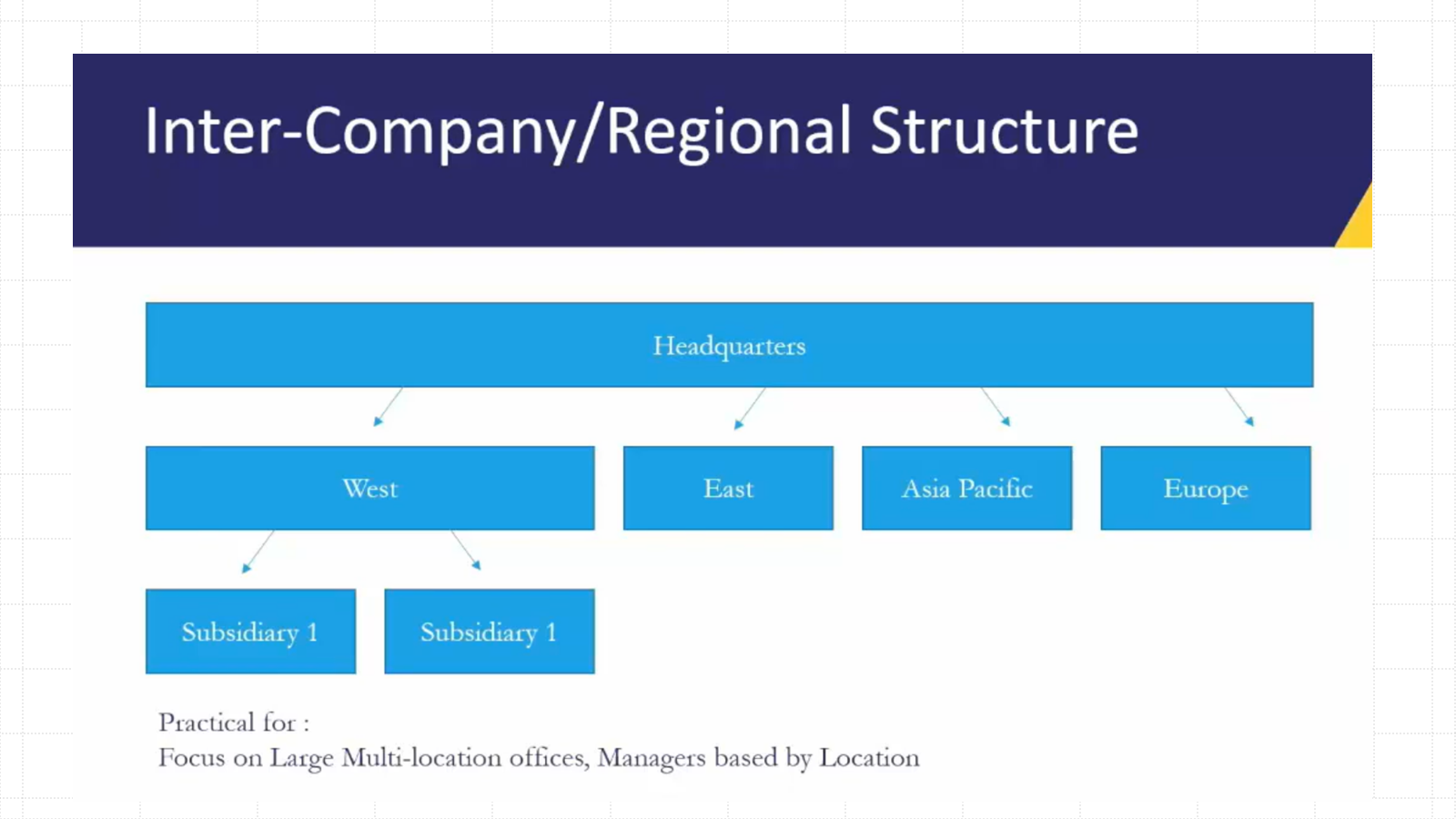 Inter-Company/Regional Structure

Headquarters

West

East

Asia Pacific

Europe

Subsidiary 1

Subsidiary 1

Practical for :
Focus on Large Multi-location offices, Managers based by Location